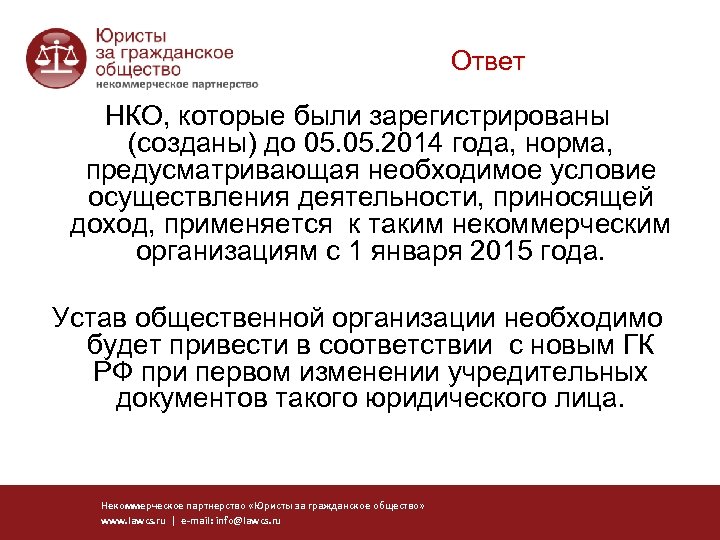 Юристы за гражданское общество
некоммерческое партнерство

Ответ

НКО, которые были зарегистрированы (созданы) до 05.05.2014 года, норма, предусматривающая необходимое условие осуществления деятельности, приносящей доход, применяется к таким некоммерческим организациям с 1 января 2015 года.

Устав общественной организации необходимо будет привести в соответствии с новым ГК РФ при первом изменении учредительных документов такого юридического лица.

Некоммерческое партнерство «Юристы за гражданское общество»
www.lawcs.ru | e-mail: info@lawcs.ru